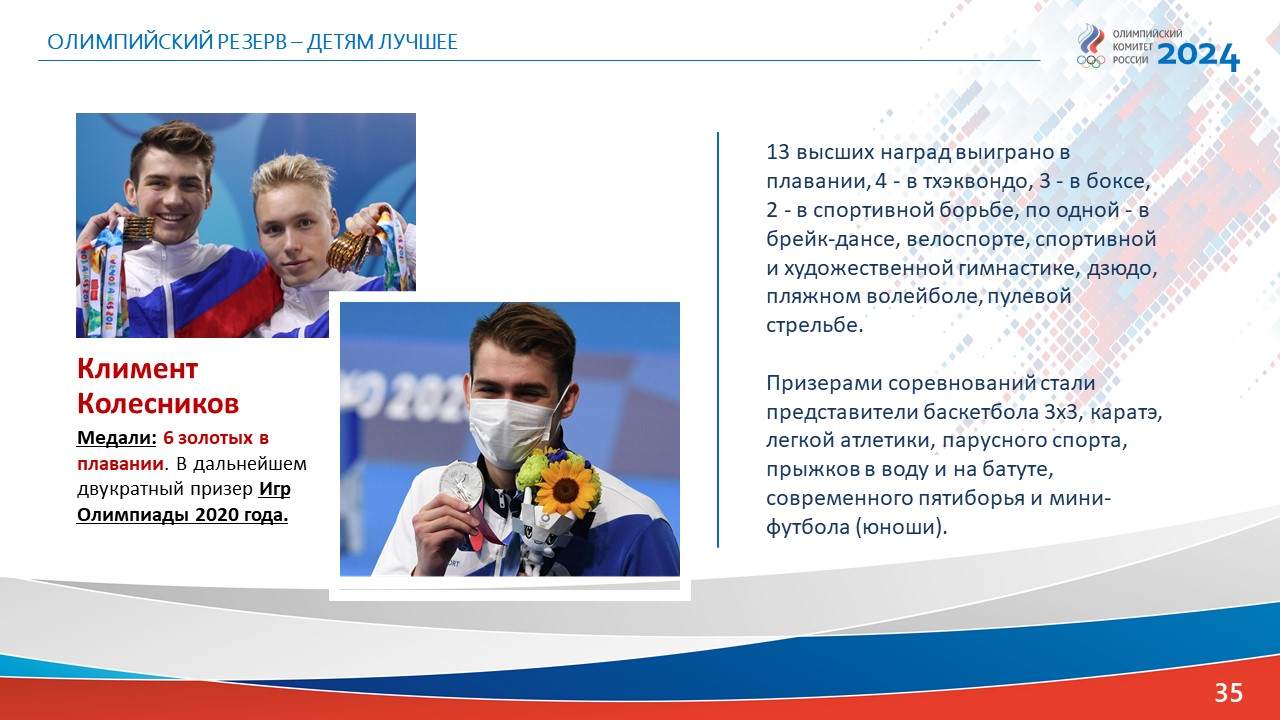 ОЛИМПИЙСКИЙ РЕЗЕРВ – ДЕТЯМ ЛУЧШЕЕ

ОЛИМПИЙСКИЙ КОМИТЕТ РОССИИ 2024

Климент Колесников

Медали: 6 золотых в плавании. В дальнейшем двукратный призер Игр Олимпиады 2020 года.

13 высших наград выиграно в плавании, 4 - в тхэквондо, 3 - в боксе, 2 - в спортивной борьбе, по одной - в брейк-дансе, велоспорте, спортивной и художественной гимнастике, дзюдо, пляжном волейболе, пулевой стрельбе.

Призерами соревнований стали представители баскетбола 3х3, каратэ, легкой атлетики, парусного спорта, прыжков в воду и на батуте, современного пятиборья и мини-футбола (юноши).

35